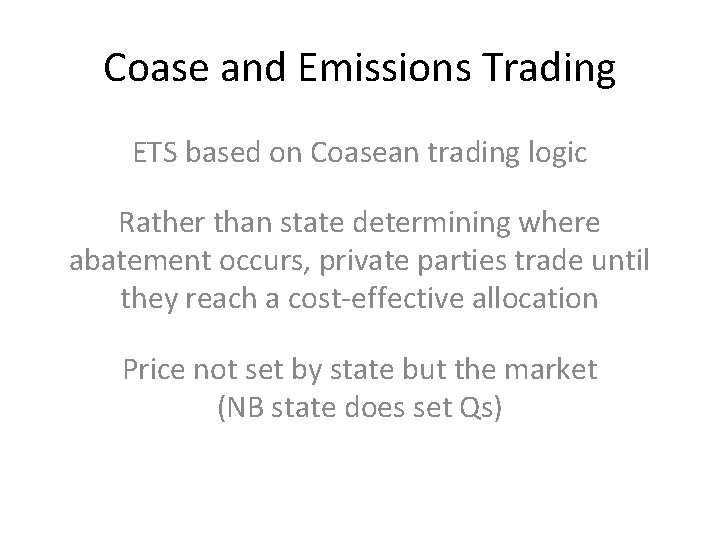 Coase and Emissions Trading

ETS based on Coasean trading logic

Rather than state determining where abatement occurs, private parties trade until they reach a cost-effective allocation

Price not set by state but the market (NB state does set Qs)